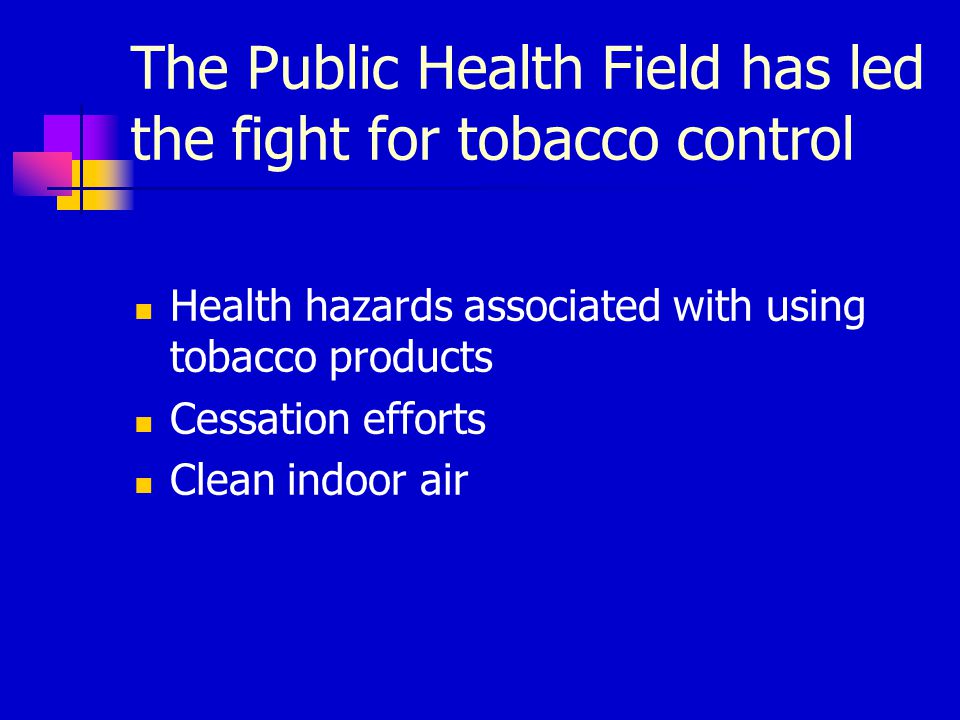 The Public Health Field has led the fight for tobacco control

- Health hazards associated with using tobacco products
- Cessation efforts
- Clean indoor air